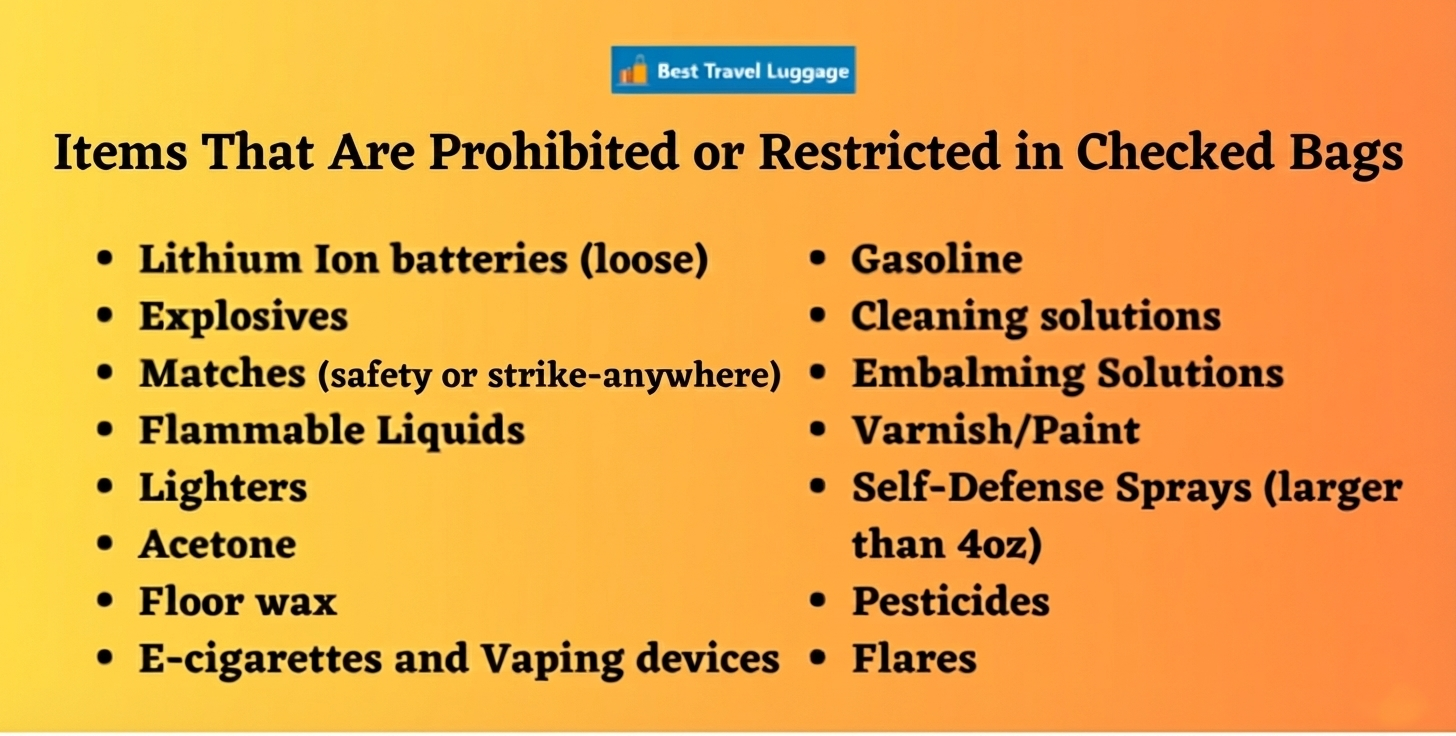 Best Travel Luggage

Items That Are Prohibited or Restricted in Checked Bags

- Lithium Ion batteries (loose)
- Explosives
- Matches (safety or strike-anywhere)
- Flammable Liquids
- Lighters
- Acetone
- Floor wax
- E-cigarettes and Vaping devices

- Gasoline
- Cleaning solutions
- Embalming Solutions
- Varnish/Paint
- Self-Defense Sprays (larger than 4oz)
- Pesticides
- Flares